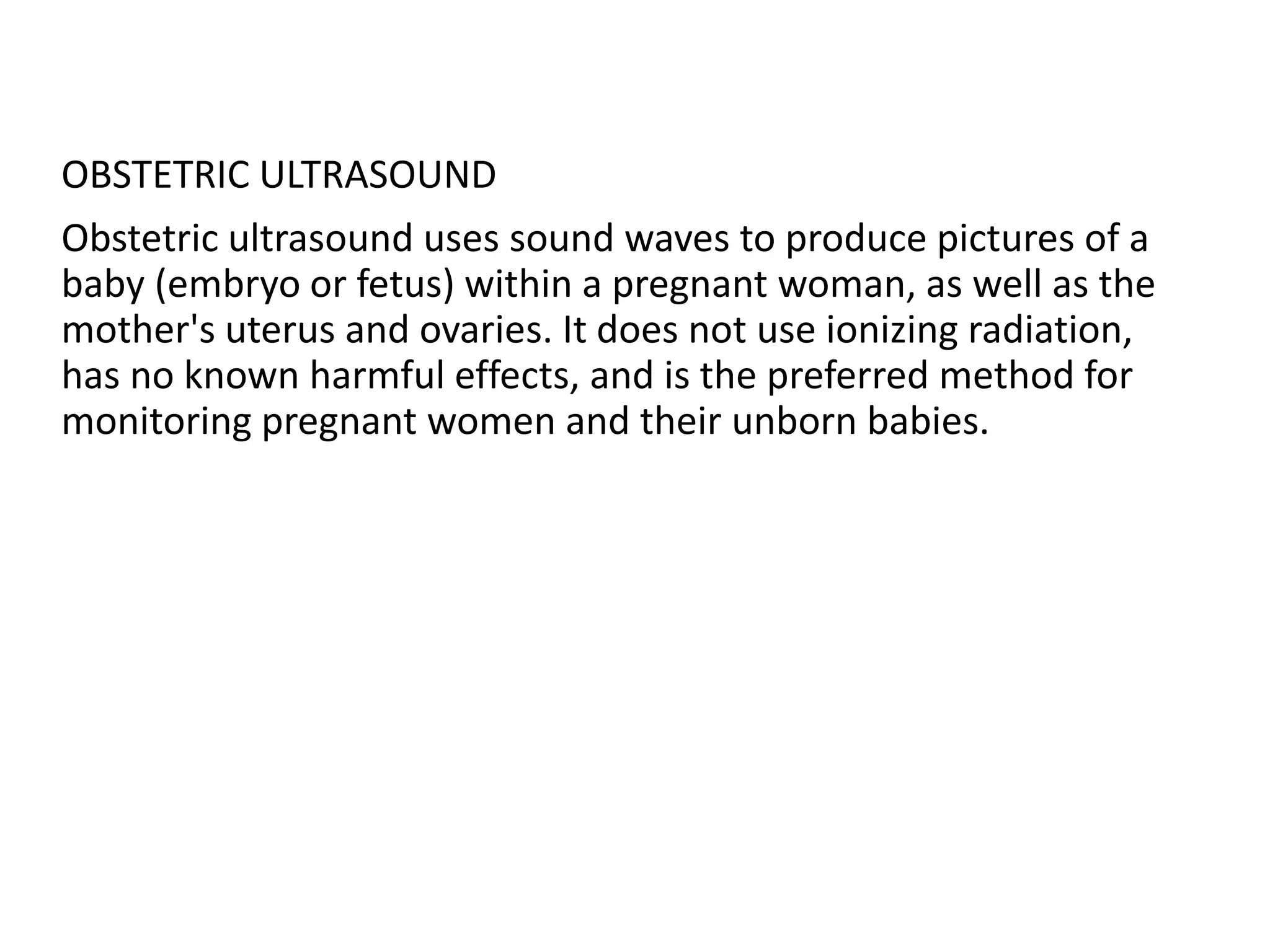 OBSTETRIC ULTRASOUND

Obstetric ultrasound uses sound waves to produce pictures of a baby (embryo or fetus) within a pregnant woman, as well as the mother's uterus and ovaries. It does not use ionizing radiation, has no known harmful effects, and is the preferred method for monitoring pregnant women and their unborn babies.